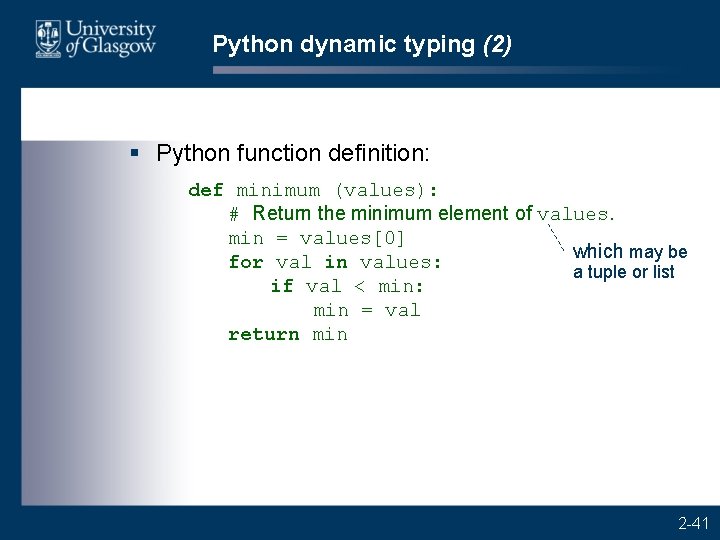 University of Glasgow

Python dynamic typing (2)

▪ Python function definition:

def minimum (values):
    # Return the minimum element of values.
    min = values[0]
    for val in values:
        if val < min:
            min = val
    return min

which may be a tuple or list

2-41